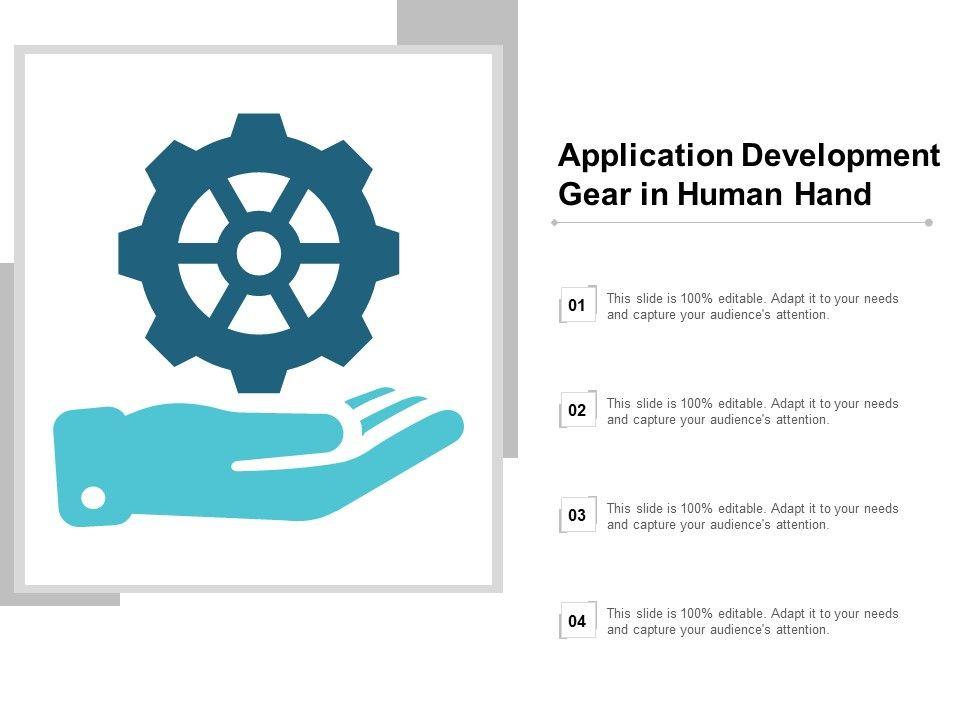 Application Development Gear in Human Hand

01 This slide is 100% editable. Adapt it to your needs and capture your audience's attention.

02 This slide is 100% editable. Adapt it to your needs and capture your audience's attention.

03 This slide is 100% editable. Adapt it to your needs and capture your audience's attention.

04 This slide is 100% editable. Adapt it to your needs and capture your audience's attention.